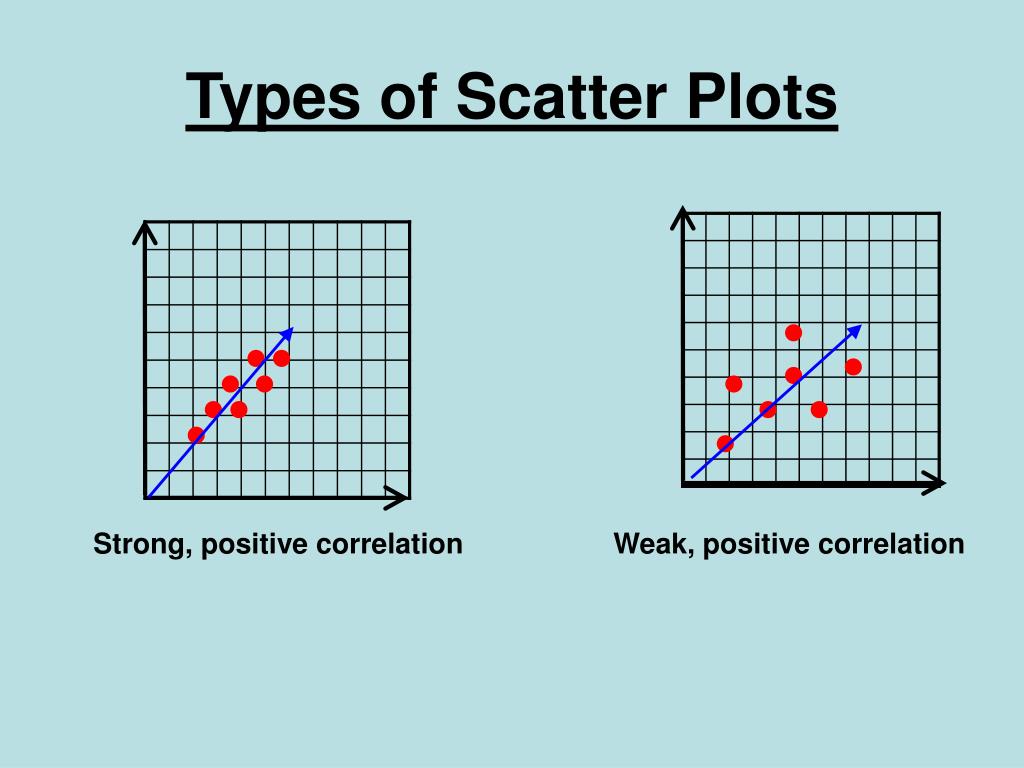 Types of Scatter Plots

Strong, positive correlation

Weak, positive correlation